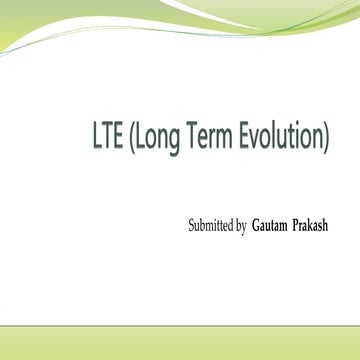 LTE (Long Term Evolution)

Submitted by Gautam Prakash